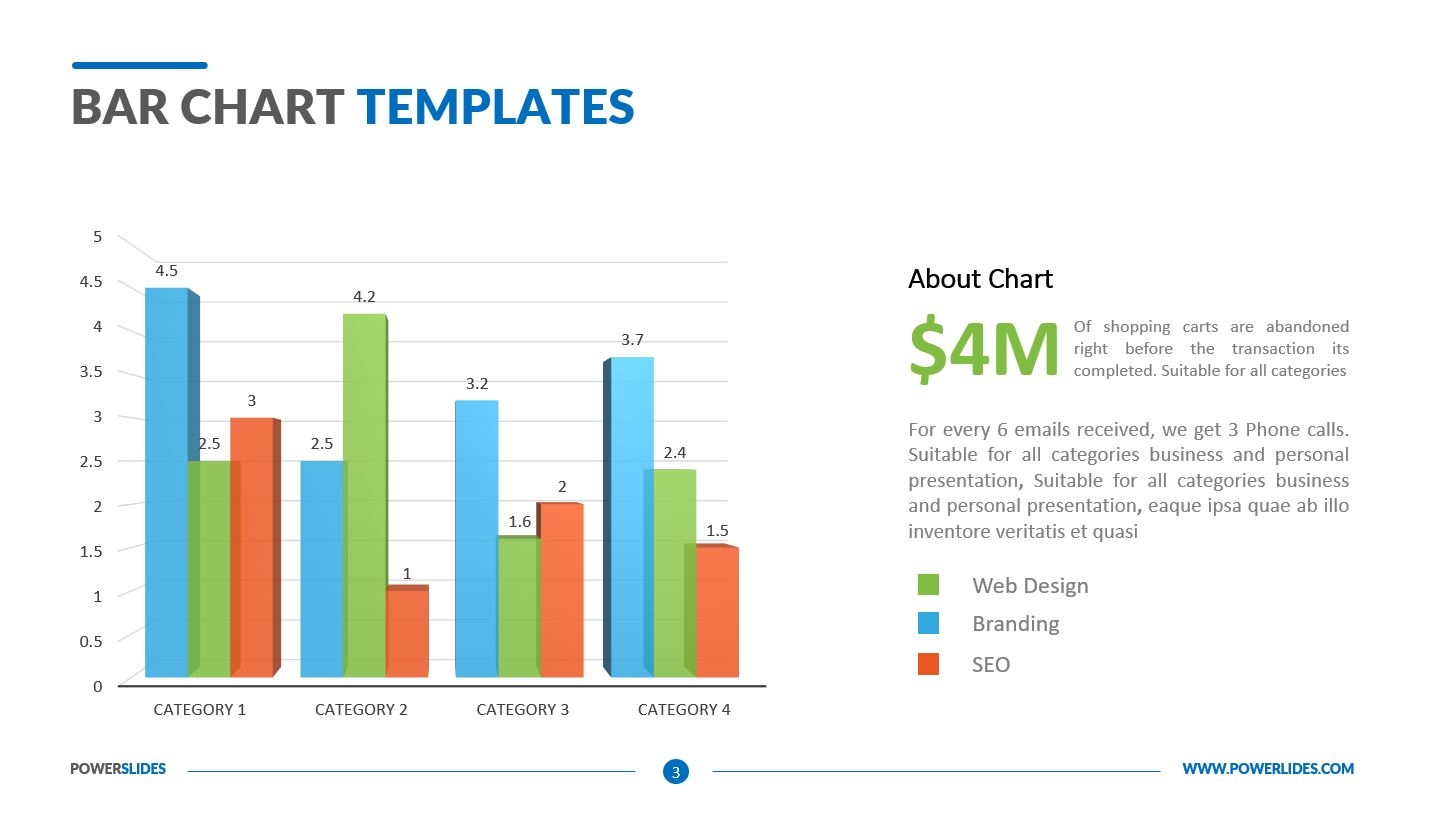 BAR CHART TEMPLATES

5
4.5
4
3.5
3
2.5
2
1.5
1
0.5
0

4.5
2.5
3
2.5
4.2
1
3.2
1.6
2
3.7
2.4
1.5

CATEGORY 1
CATEGORY 2
CATEGORY 3
CATEGORY 4

About Chart

$4M

Of shopping carts are abandoned right before the transaction its completed. Suitable for all categories

For every 6 emails received, we get 3 Phone calls. Suitable for all categories business and personal presentation, Suitable for all categories business and personal presentation, eaque ipsa quae ab illo inventore veritatis et quasi

Web Design
Branding
SEO

POWERSLIDES
3
WWW.POWERLIDES.COM